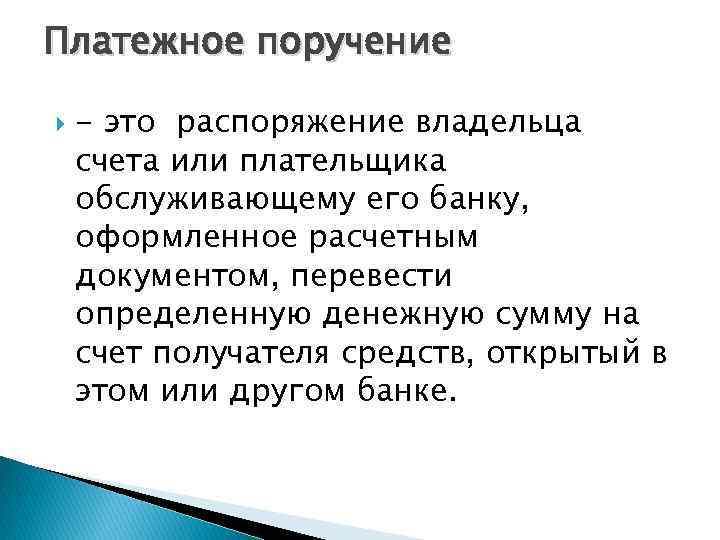 Платежное поручение

- это распоряжение владельца счета или плательщика обслуживающему его банку, оформленное расчетным документом, перевести определенную денежную сумму на счет получателя средств, открытый в этом или другом банке.